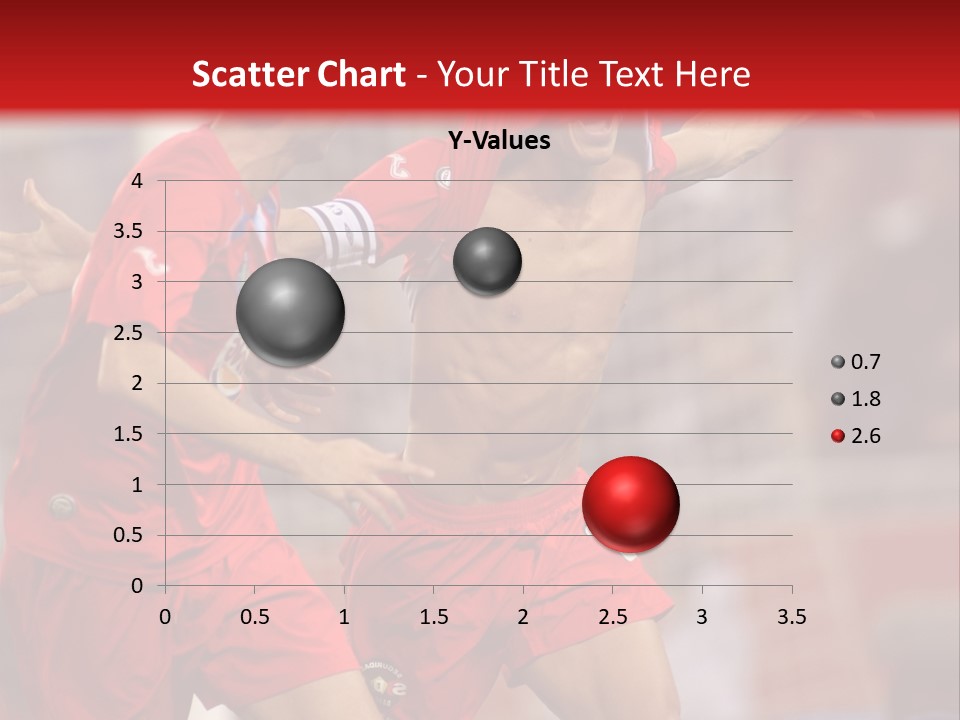 Scatter Chart - Your Title Text Here

Y-Values

4
3.5
3
2.5
2
1.5
1
0.5
0

0 0.5 1 1.5 2 2.5 3 3.5

0.7
1.8
2.6